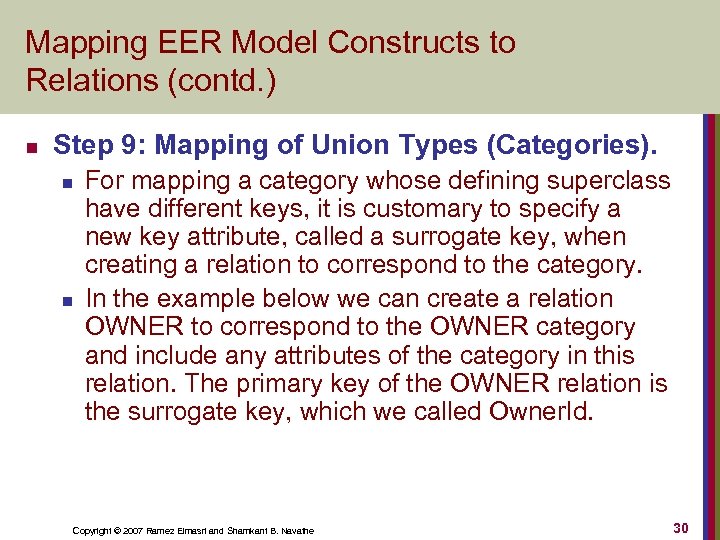 Mapping EER Model Constructs to Relations (contd.)

Step 9: Mapping of Union Types (Categories).

For mapping a category whose defining superclass have different keys, it is customary to specify a new key attribute, called a surrogate key, when creating a relation to correspond to the category.

In the example below we can create a relation OWNER to correspond to the OWNER category and include any attributes of the category in this relation. The primary key of the OWNER relation is the surrogate key, which we called OwnerId.

Copyright © 2007 Ramez Elmasri and Shamkant B. Navathe

30